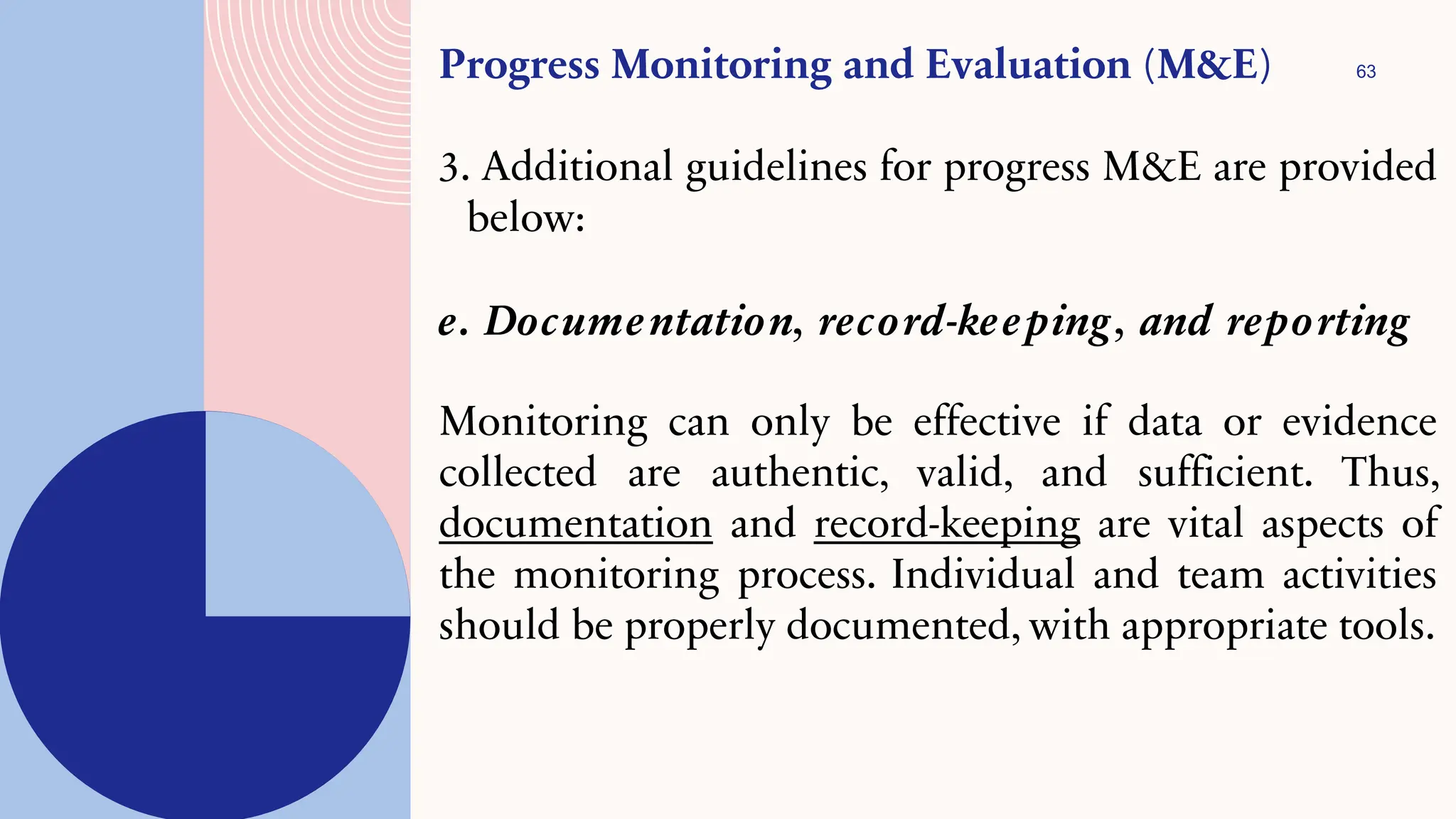 Progress Monitoring and Evaluation (M&E)

63

3. Additional guidelines for progress M&E are provided below:

e. Documentation, record-keeping, and reporting

Monitoring can only be effective if data or evidence collected are authentic, valid, and sufficient. Thus, documentation and record-keeping are vital aspects of the monitoring process. Individual and team activities should be properly documented, with appropriate tools.